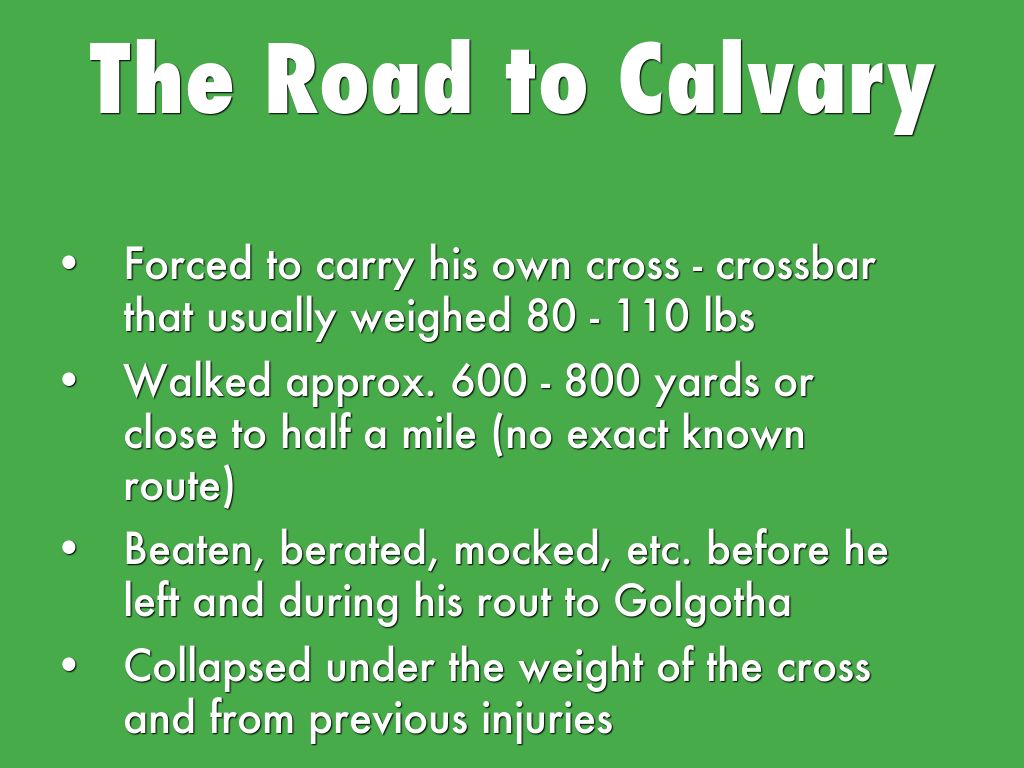 The Road to Calvary

• Forced to carry his own cross - crossbar that usually weighed 80 - 110 lbs
• Walked approx. 600 - 800 yards or close to half a mile (no exact known route)
• Beaten, berated, mocked, etc. before he left and during his rout to Golgotha
• Collapsed under the weight of the cross and from previous injuries